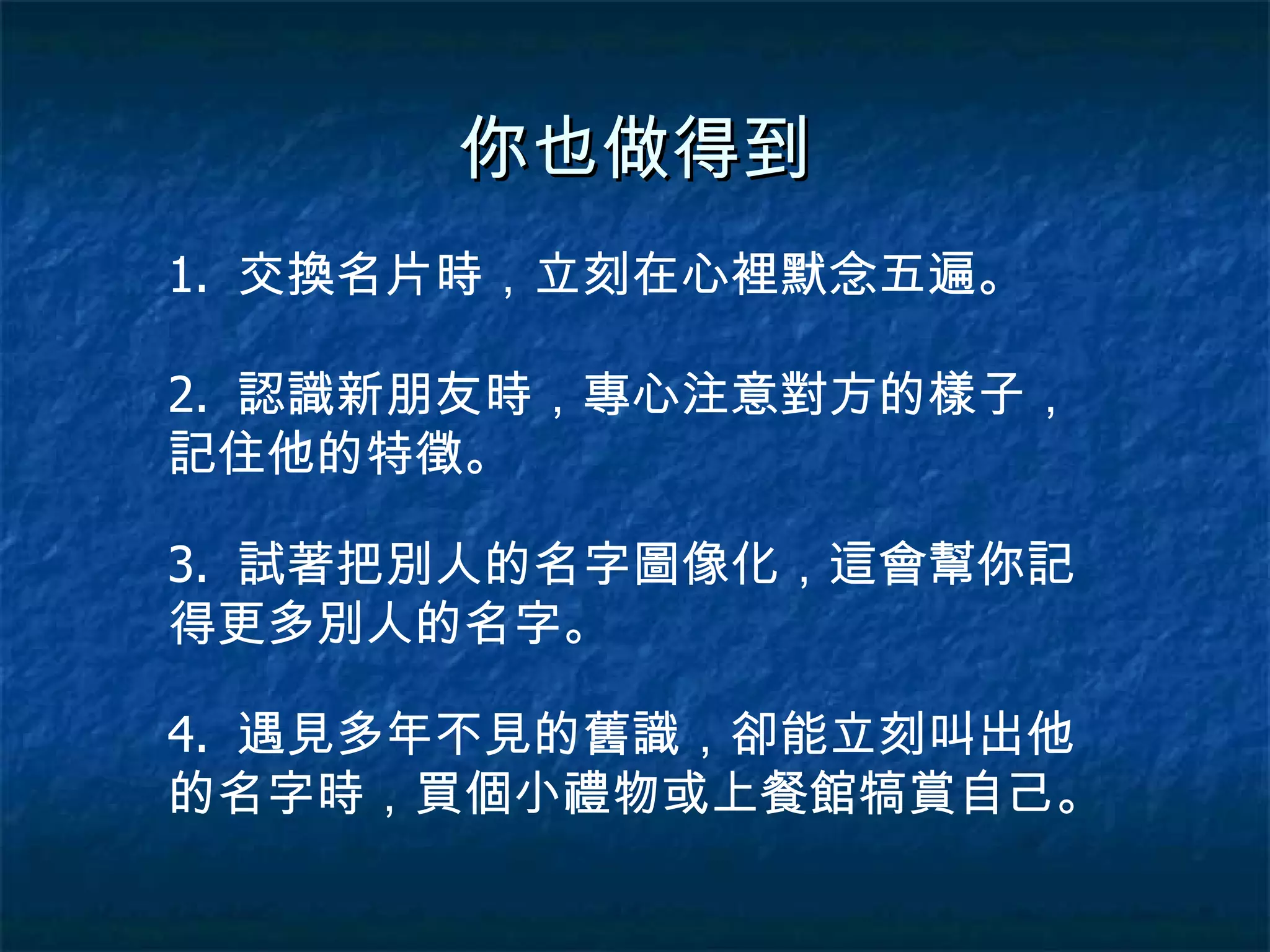 你也做得到

1. 交換名片時，立刻在心裡默念五遍。

2. 認識新朋友時，專心注意對方的樣子，記住他的特徵。

3. 試著把別人的名字圖像化，這會幫你記得更多別人的名字。

4. 遇見多年不見的舊識，卻能立刻叫出他的名字時，買個小禮物或上餐館犒賞自己。